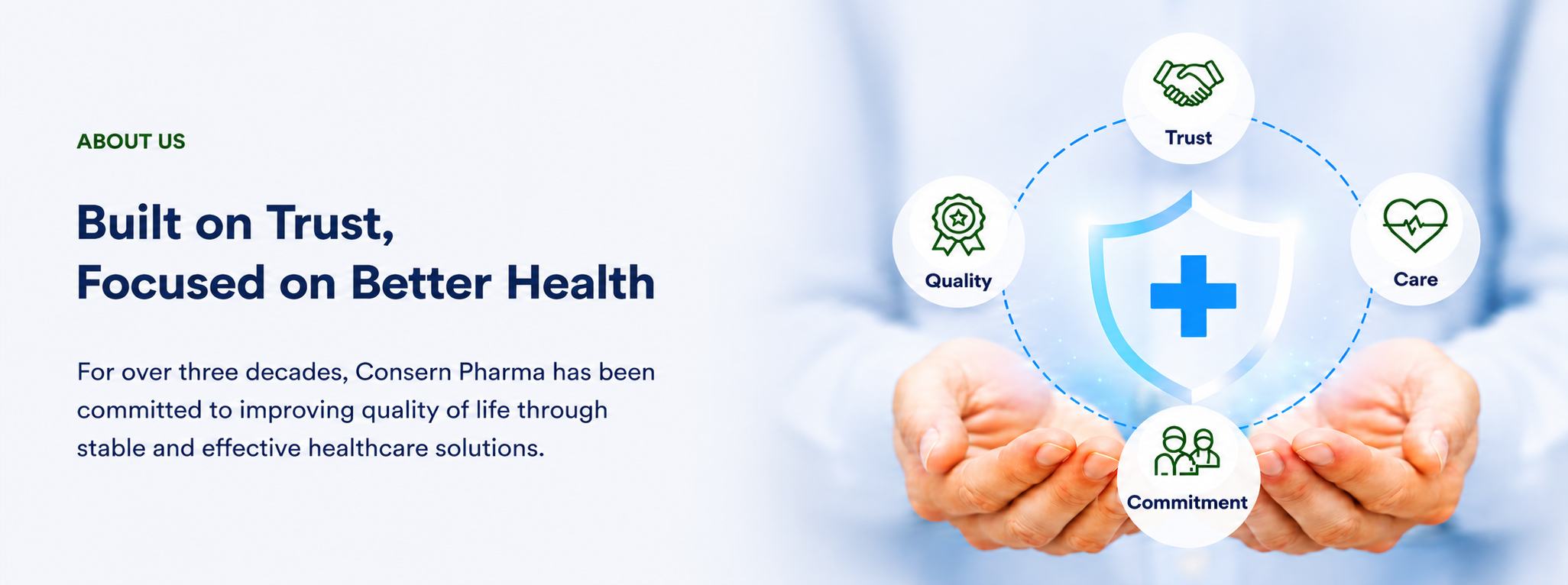 ABOUT US

Built on Trust,
Focused on Better Health

For over three decades, Consern Pharma has been committed to improving quality of life through stable and effective healthcare solutions.

Trust

Quality

Care

Commitment